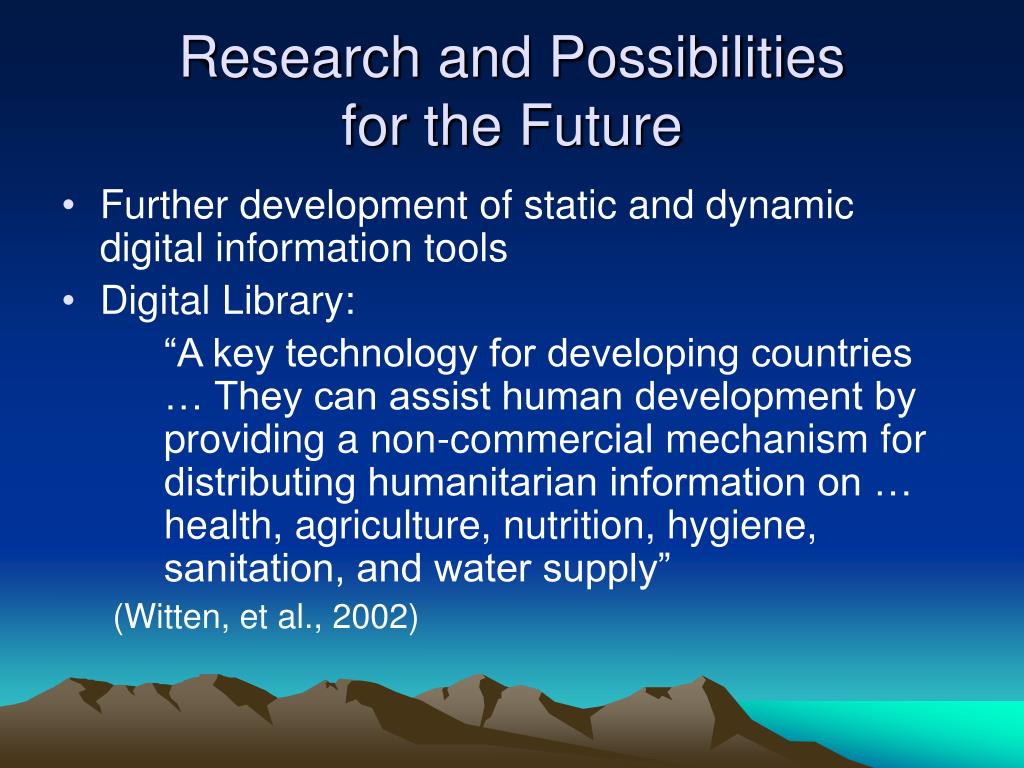 Research and Possibilities for the Future

• Further development of static and dynamic digital information tools
• Digital Library:

“A key technology for developing countries … They can assist human development by providing a non-commercial mechanism for distributing humanitarian information on … health, agriculture, nutrition, hygiene, sanitation, and water supply”

(Witten, et al., 2002)